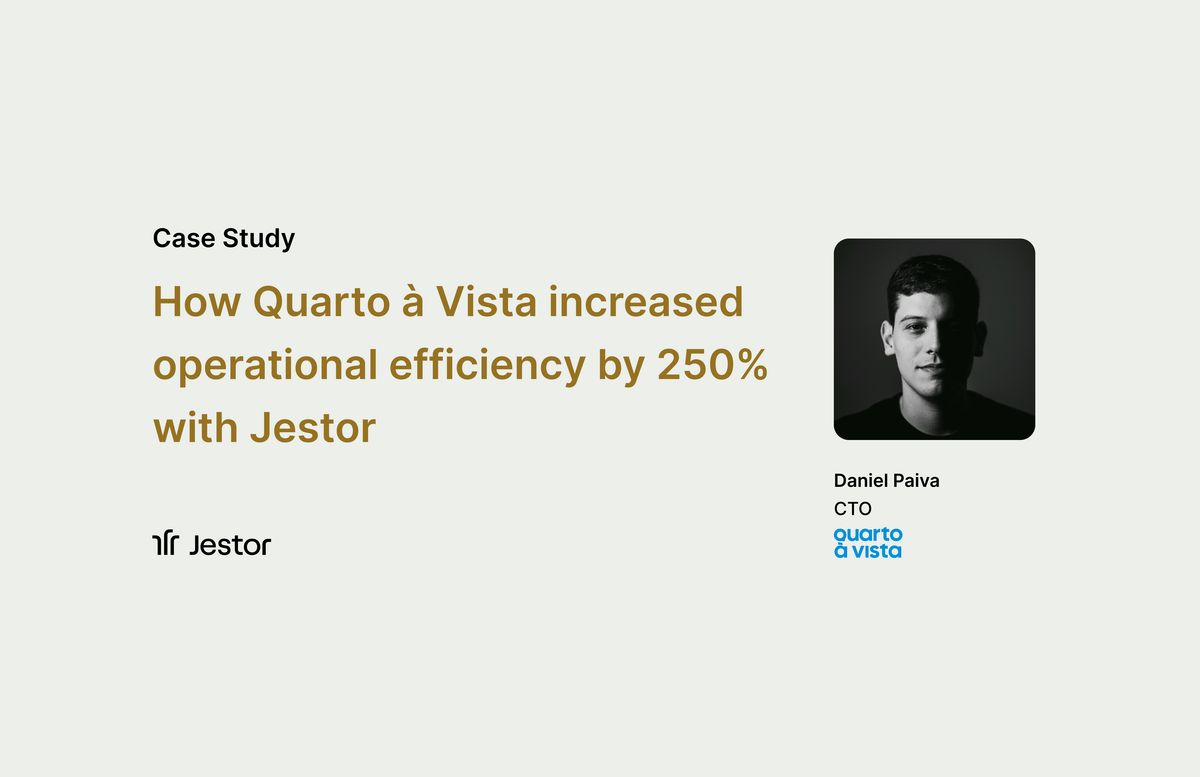 Case Study

How Quarto à Vista increased operational efficiency by 250% with Jestor

Jestor

Daniel Paiva
CTO
quarto à vista